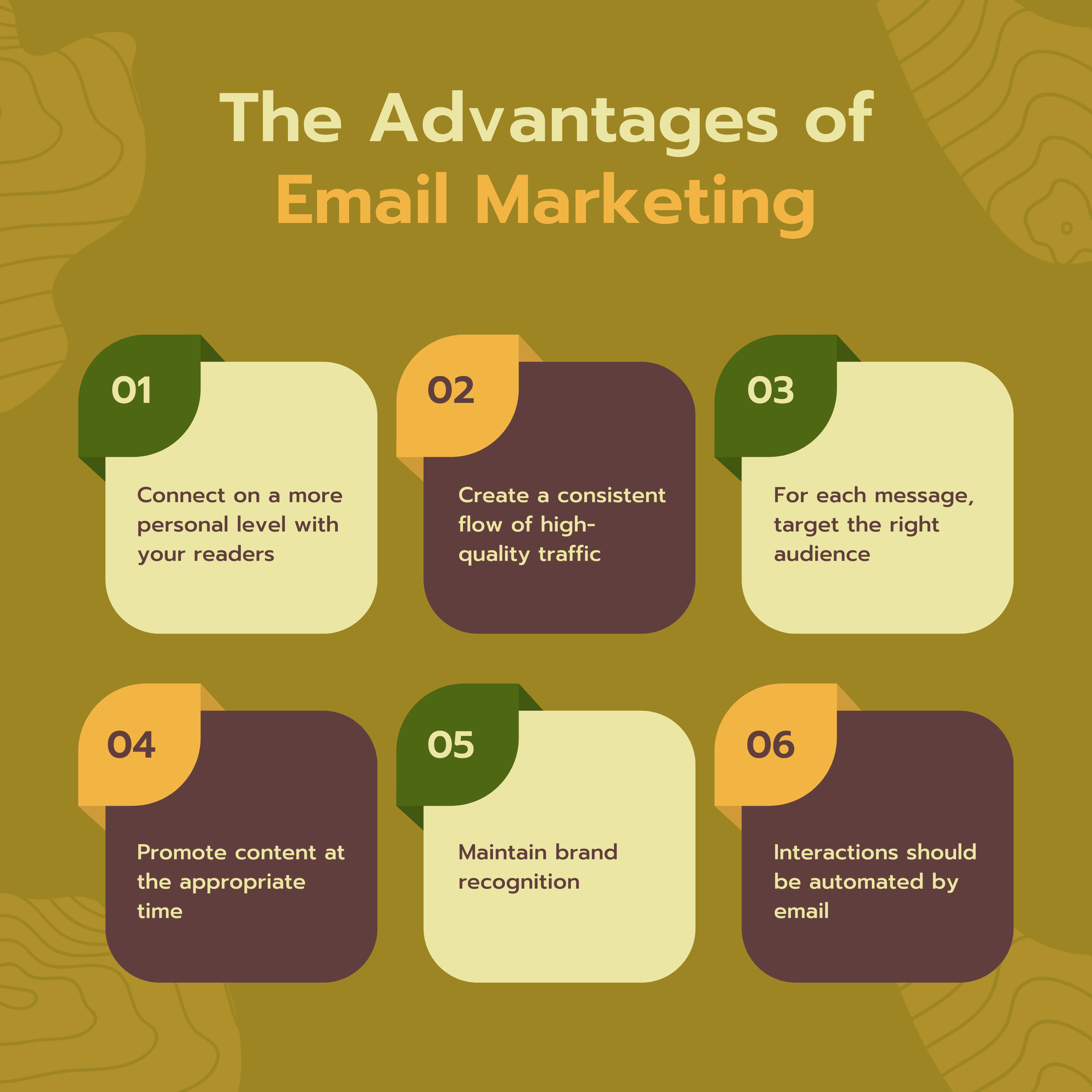 The Advantages of
Email Marketing

01

Connect on a more personal level with your readers

02

Create a consistent flow of high-quality traffic

03

For each message, target the right audience

04

Promote content at the appropriate time

05

Maintain brand recognition

06

Interactions should be automated by email